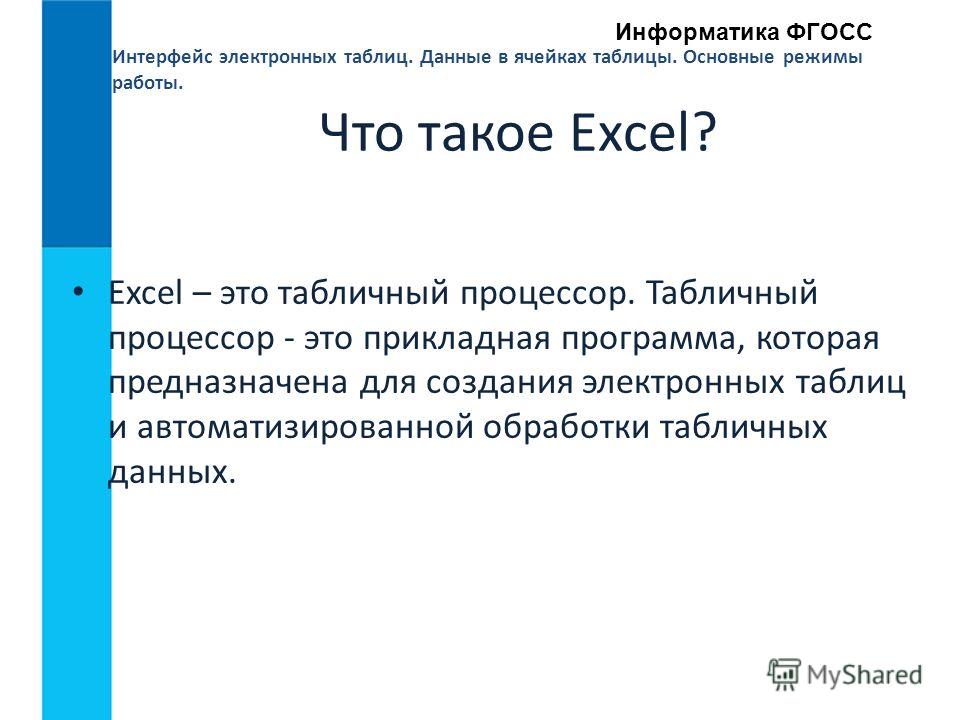 Информатика ФГОСС

Интерфейс электронных таблиц. Данные в ячейках таблицы. Основные режимы работы.

Что такое Excel?

• Excel – это табличный процессор. Табличный процессор - это прикладная программа, которая предназначена для создания электронных таблиц и автоматизированной обработки табличных данных.

MyShared